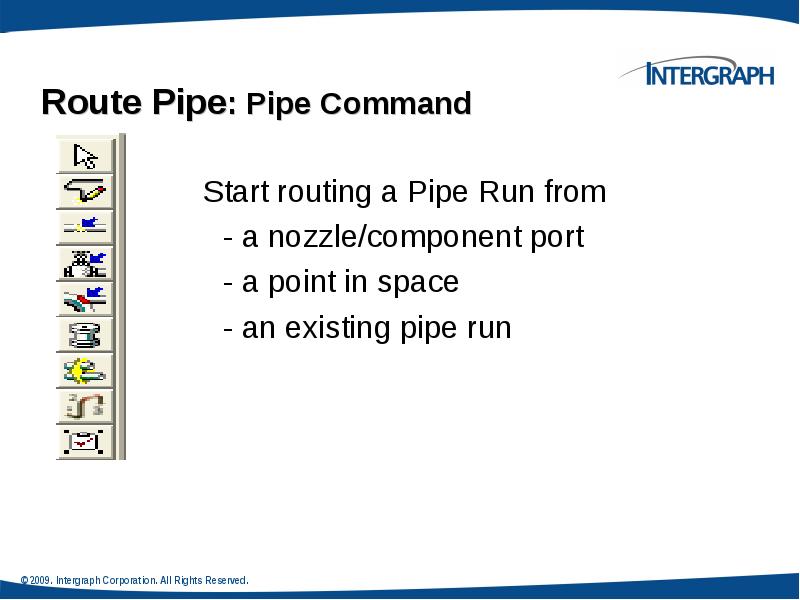 INTERGRAPH

Route Pipe: Pipe Command

Start routing a Pipe Run from

- a nozzle/component port

- a point in space

- an existing pipe run

© 2009. Intergraph Corporation. All Rights Reserved.